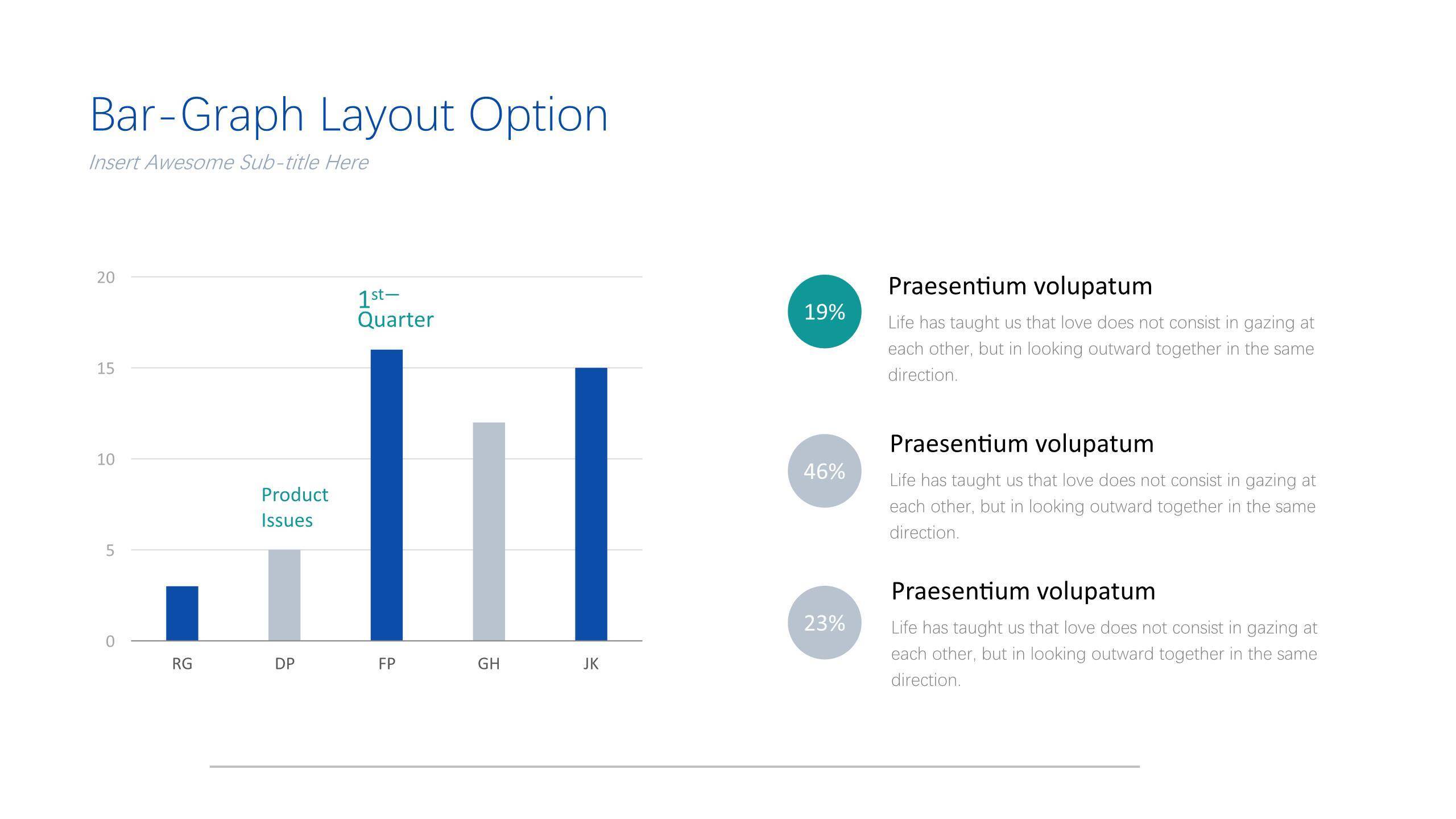 Bar-Graph Layout Option

Insert Awesome Sub-title Here

20
15
10
5
0

1st—
Quarter

Product
Issues

RG DP FP GH JK

19%
Praesentium volupatum
Life has taught us that love does not consist in gazing at each other, but in looking outward together in the same direction.

46%
Praesentium volupatum
Life has taught us that love does not consist in gazing at each other, but in looking outward together in the same direction.

23%
Praesentium volupatum
Life has taught us that love does not consist in gazing at each other, but in looking outward together in the same direction.